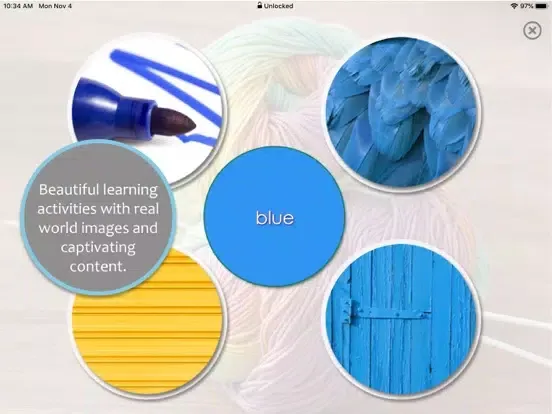 10:34 AM Mon Nov 4
Unlocked
97%

Beautiful learning activities with real world images and captivating content.

blue